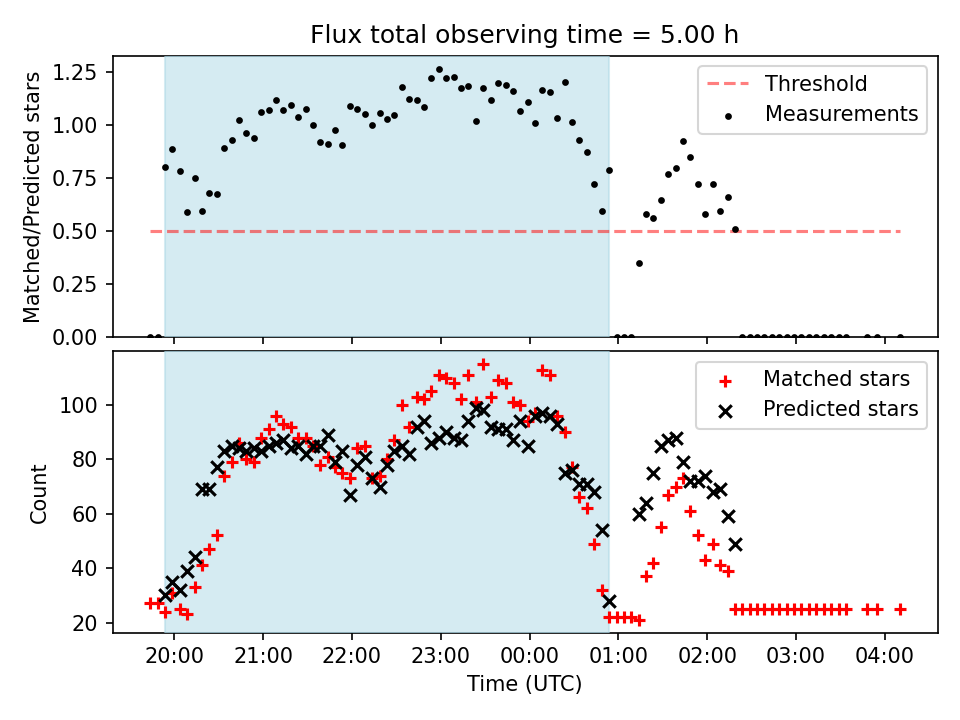 Flux total observing time = 5.00 h

Matched/Predicted stars

1.25
1.00
0.75
0.50
0.25
0.00

Threshold
Measurements

Count

100
80
60
40
20

Matched stars
Predicted stars

20:00 21:00 22:00 23:00 00:00 01:00 02:00 03:00 04:00

Time (UTC)